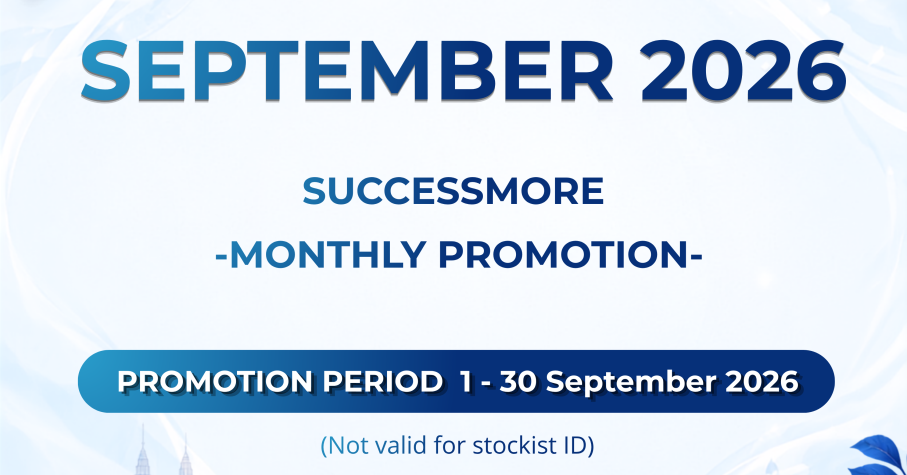 SEPTEMBER 2026

SUCCESSMORE

-MONTHLY PROMOTION-

PROMOTION PERIOD 1 - 30 September 2026

(Not valid for stockist ID)